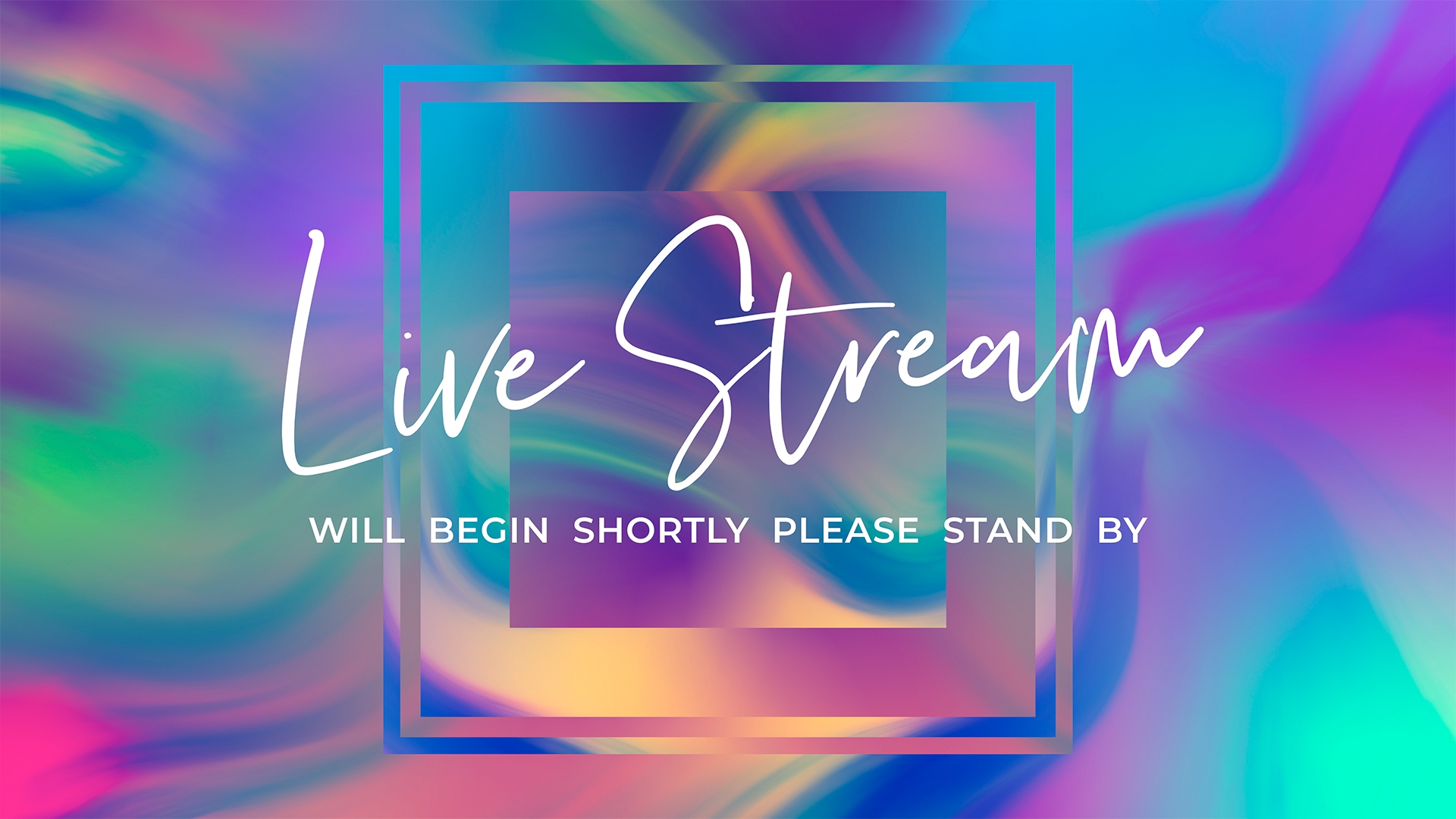 Live Stream

WILL BEGIN SHORTLY PLEASE STAND BY